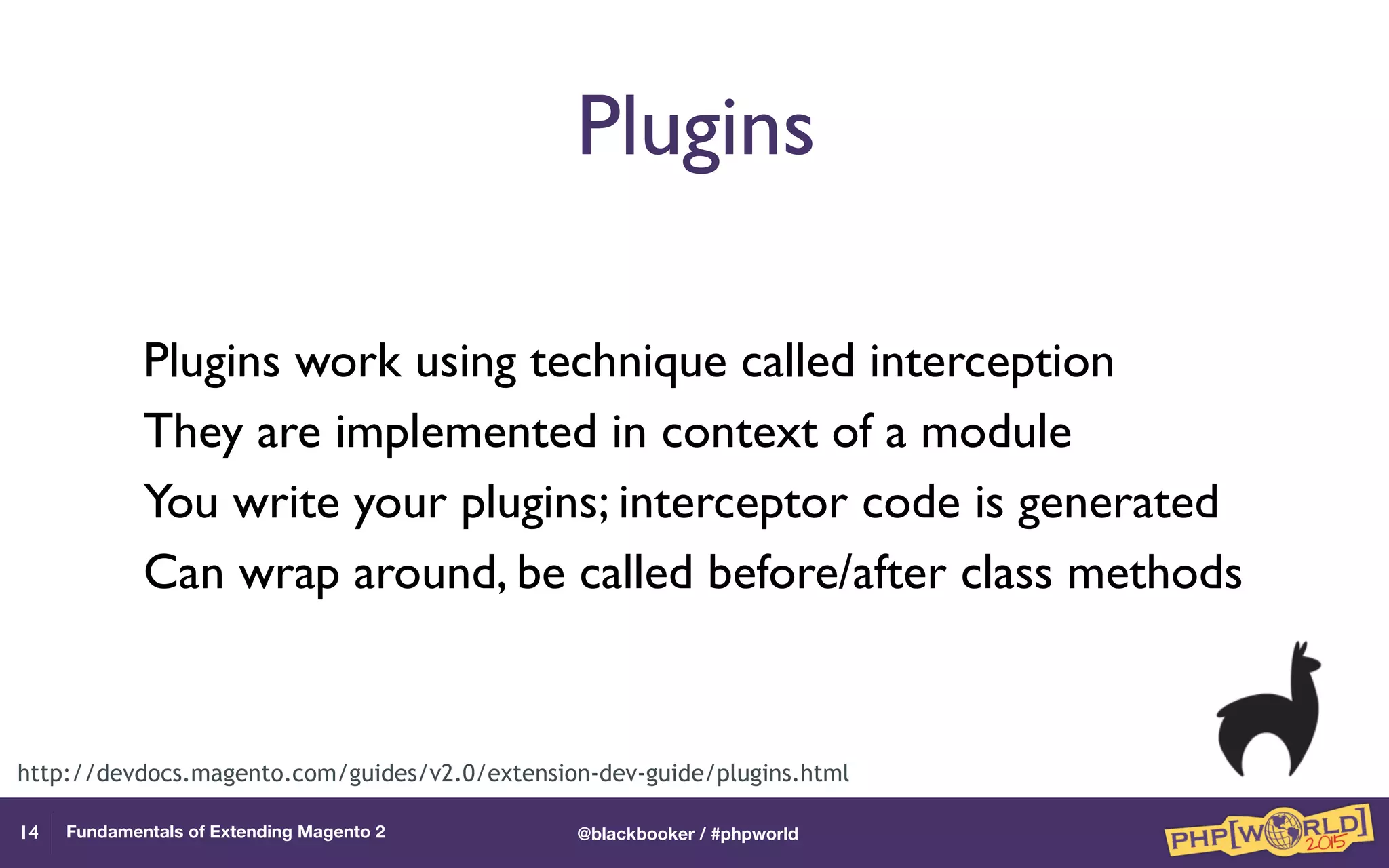 Plugins

Plugins work using technique called interception
They are implemented in context of a module
You write your plugins; interceptor code is generated
Can wrap around, be called before/after class methods

http://devdocs.magento.com/guides/v2.0/extension-dev-guide/plugins.html

14 Fundamentals of Extending Magento 2

@blackbooker / #phpworld

PHP[WORLD] 2015